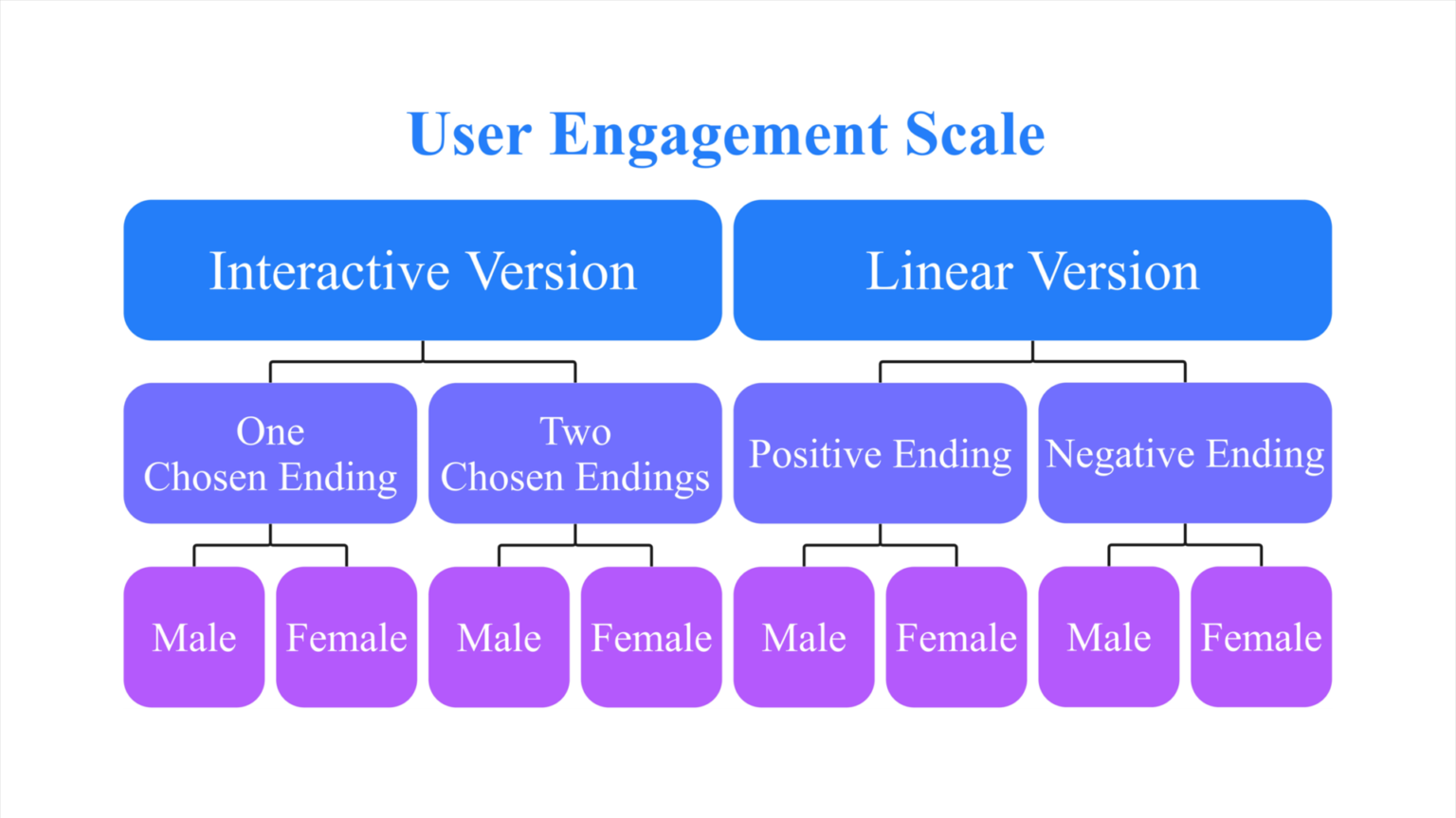 User Engagement Scale

Interactive Version

Linear Version

One Chosen Ending

Two Chosen Endings

Positive Ending

Negative Ending

Male

Female

Male

Female

Male

Female

Male

Female